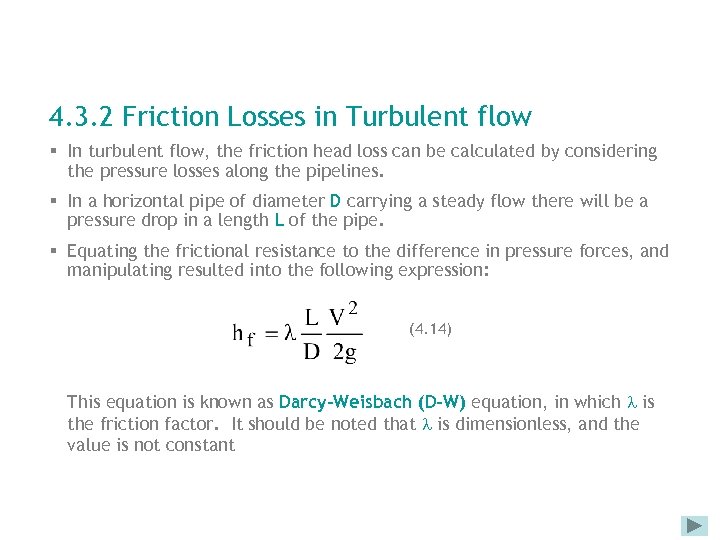 4.3.2 Friction Losses in Turbulent flow

▪ In turbulent flow, the friction head loss can be calculated by considering the pressure losses along the pipelines.

▪ In a horizontal pipe of diameter D carrying a steady flow there will be a pressure drop in a length L of the pipe.

▪ Equating the frictional resistance to the difference in pressure forces, and manipulating resulted into the following expression:

$h_f = \lambda \frac{L}{D} \frac{V^2}{2g}$ (4.14)

This equation is known as Darcy-Weisbach (D-W) equation, in which $\lambda$ is the friction factor. It should be noted that $\lambda$ is dimensionless, and the value is not constant